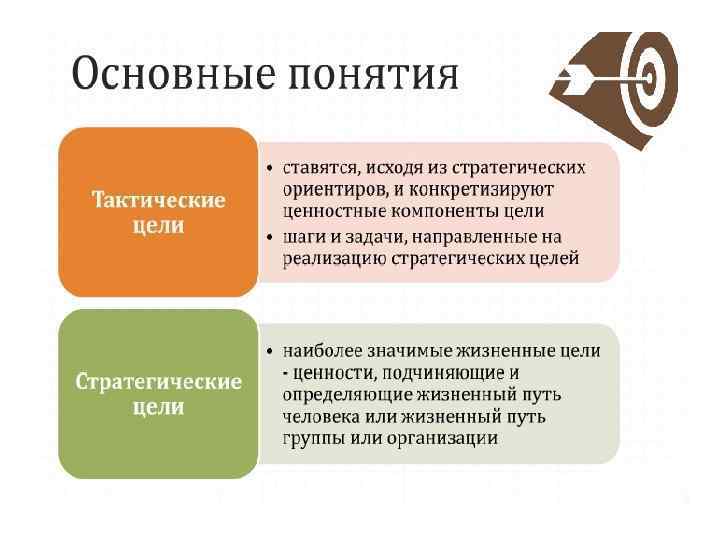 Основные понятия

Тактические цели

• ставятся, исходя из стратегических ориентиров, и конкретизируют ценностные компоненты цели
• шаги и задачи, направленные на реализацию стратегических целей

Стратегические цели

• наиболее значимые жизненные цели - ценности, подчиняющие и определяющие жизненный путь человека или жизненный путь группы или организации